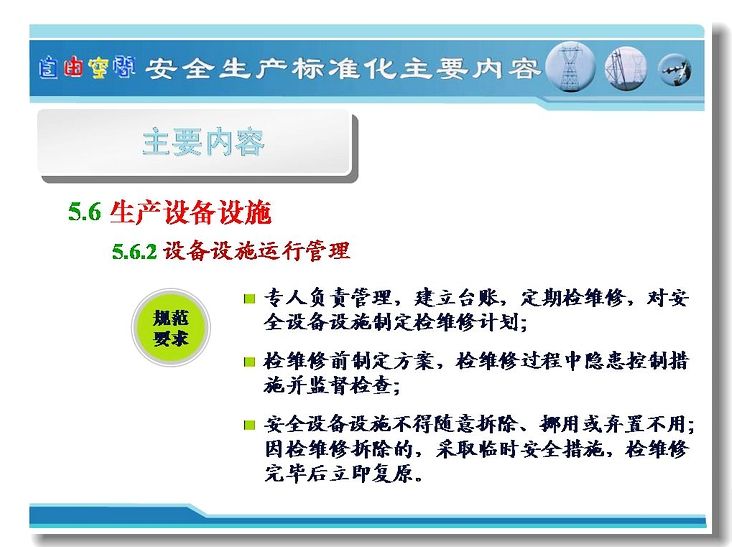 自由空间 安全生产标准化主要内容

主要内容

5.6 生产设备设施

5.6.2 设备设施运行管理

规范要求

专人负责管理，建立台账，定期检维修，对安全设备设施制定检维修计划；

检维修前制定方案，检维修过程中隐患控制措施并监督检查；

安全设备设施不得随意拆除、挪用或弃置不用；因检维修拆除的，采取临时安全措施，检维修完毕后立即复原。